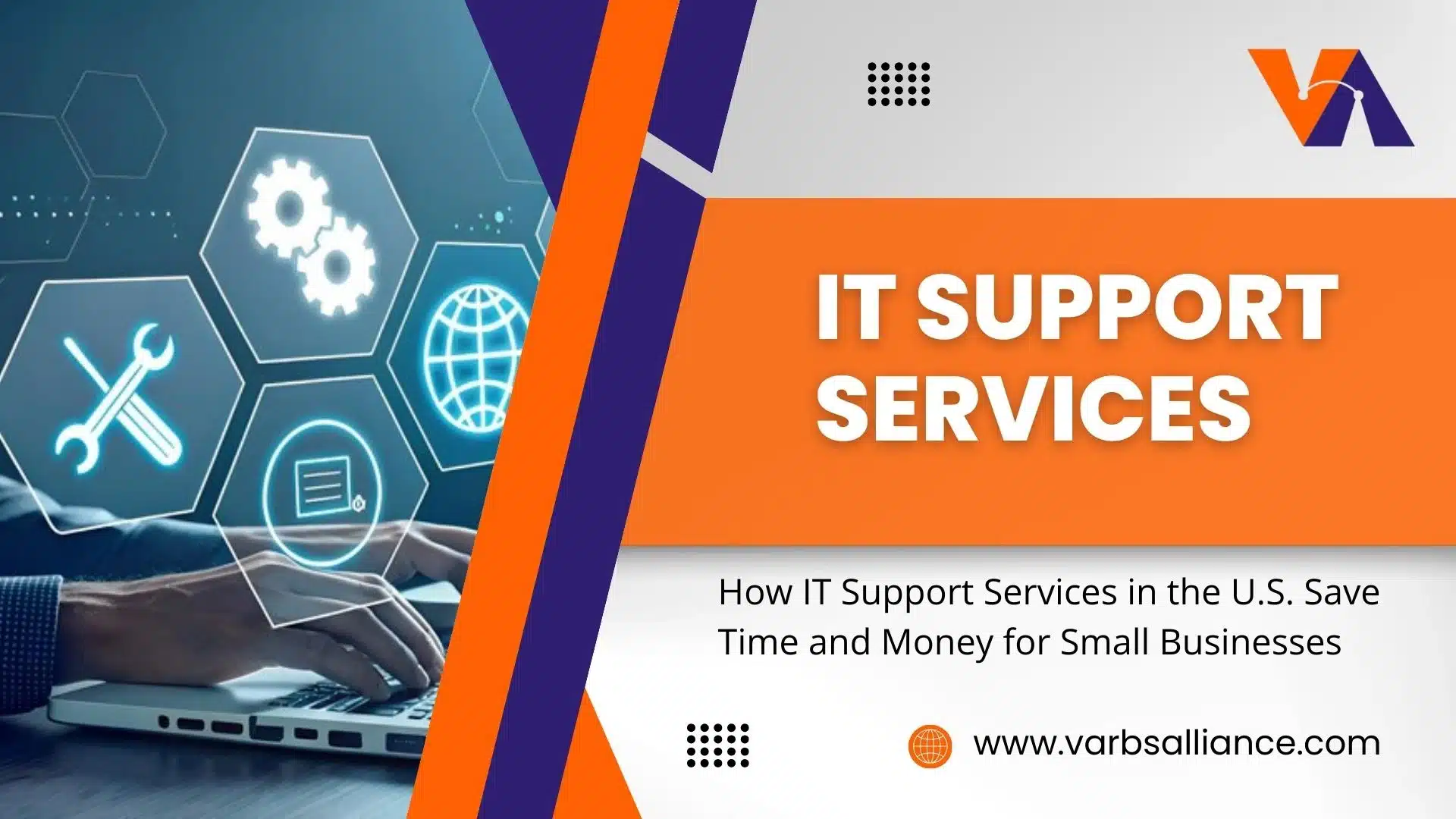 VA

IT SUPPORT SERVICES

How IT Support Services in the U.S. Save Time and Money for Small Businesses

www.varbsalliance.com